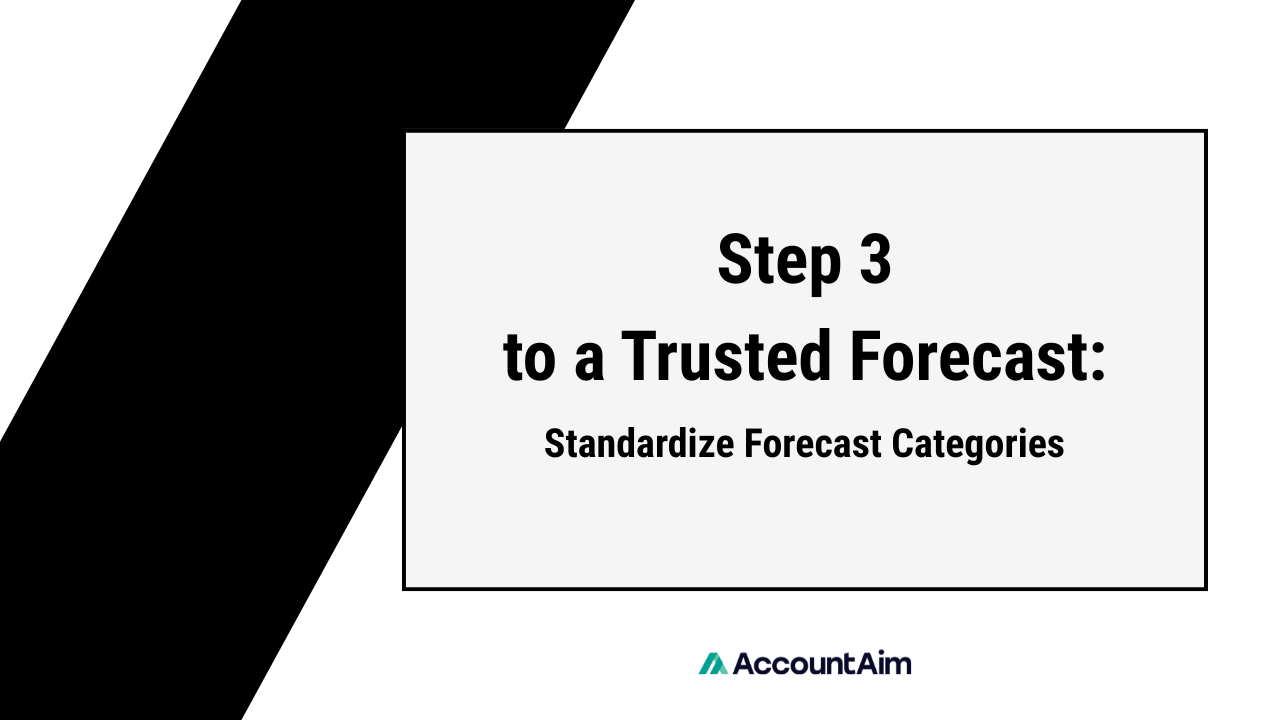 Step 3
to a Trusted Forecast:

Standardize Forecast Categories

AccountAim